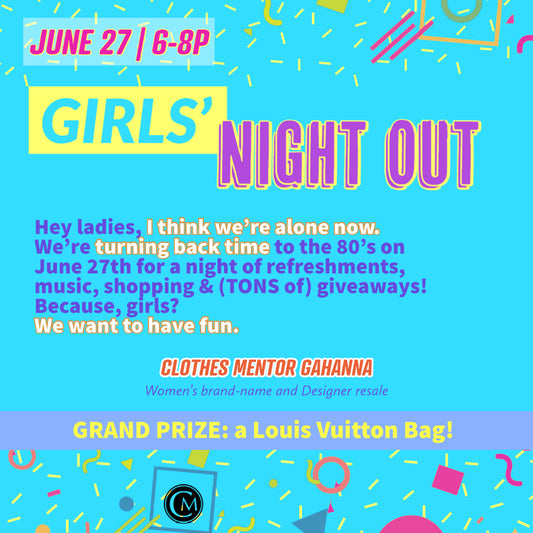 JUNE 27 | 6-8P

GIRLS' NIGHT OUT

Hey ladies, I think we're alone now. We're turning back time to the 80's on June 27th for a night of refreshments, music, shopping & (TONS of) giveaways! Because, girls? We want to have fun.

CLOTHES MENTOR GAHANNA
Women's brand-name and Designer resale

GRAND PRIZE: a Louis Vuitton Bag!

CM